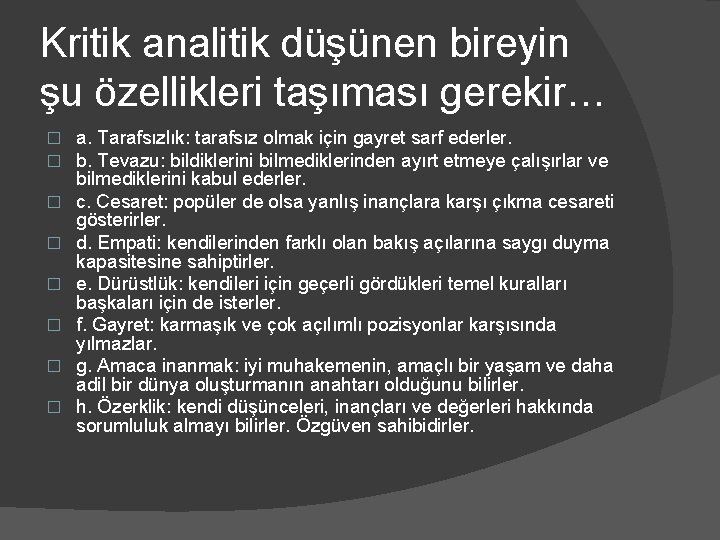 Kritik analitik düşünen bireyin şu özellikleri taşıması gerekir…

a. Tarafsızlık: tarafsız olmak için gayret sarf ederler.
b. Tevazu: bildiklerini bilmediklerinden ayırt etmeye çalışırlar ve bilmediklerini kabul ederler.
c. Cesaret: popüler de olsa yanlış inançlara karşı çıkma cesareti gösterirler.
d. Empati: kendilerinden farklı olan bakış açılarına saygı duyma kapasitesine sahiptirler.
e. Dürüstlük: kendileri için geçerli gördükleri temel kuralları başkaları için de isterler.
f. Gayret: karmaşık ve çok açılımlı pozisyonlar karşısında yılmazlar.
g. Amaca inanmak: iyi muhakemenin, amaçlı bir yaşam ve daha adil bir dünya oluşturmanın anahtarı olduğunu bilirler.
h. Özerklik: kendi düşünceleri, inançları ve değerleri hakkında sorumluluk almayı bilirler. Özgüven sahibidirler.